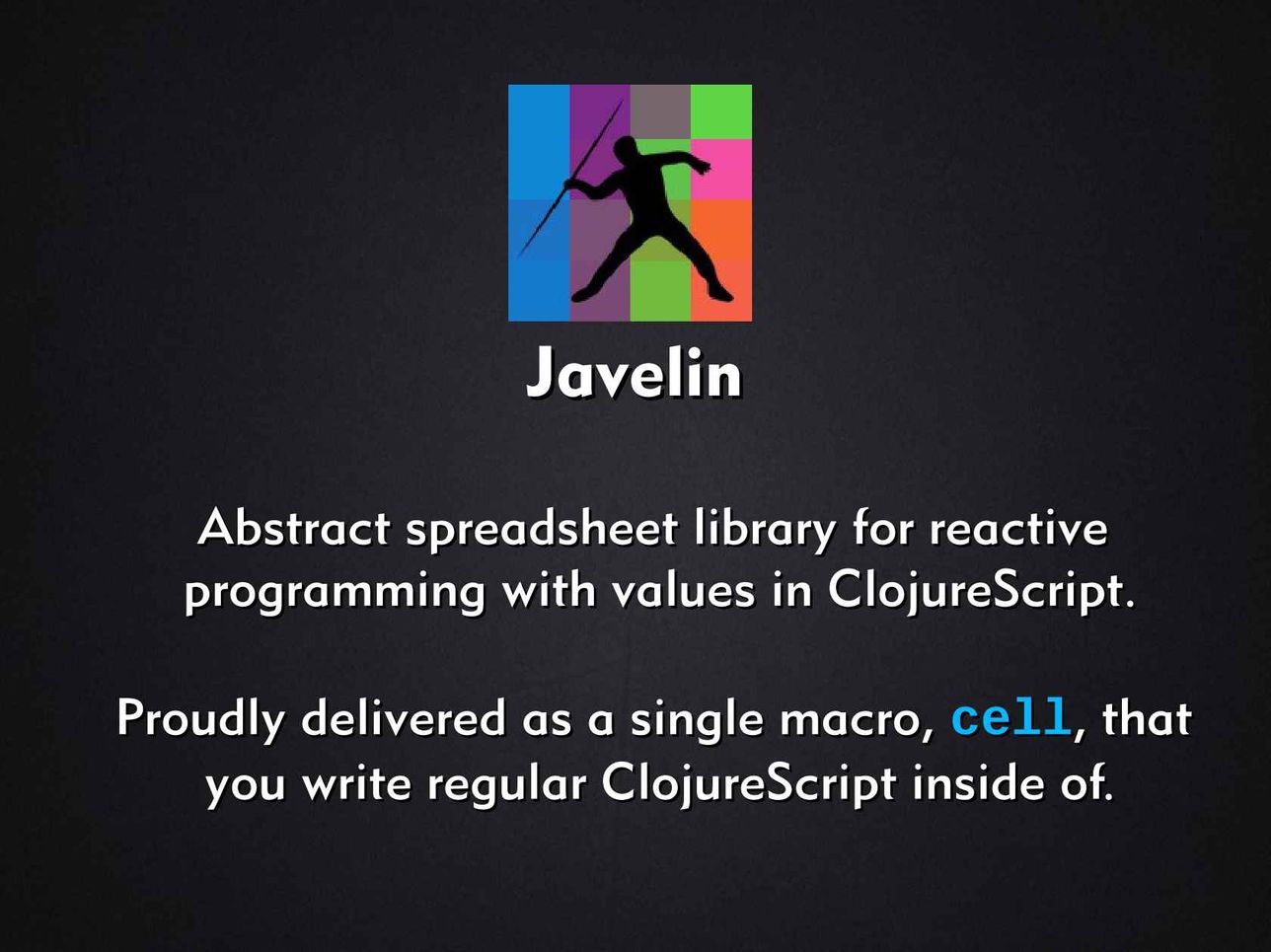 Javelin

Abstract spreadsheet library for reactive programming with values in ClojureScript.

Proudly delivered as a single macro, cell, that you write regular ClojureScript inside of.